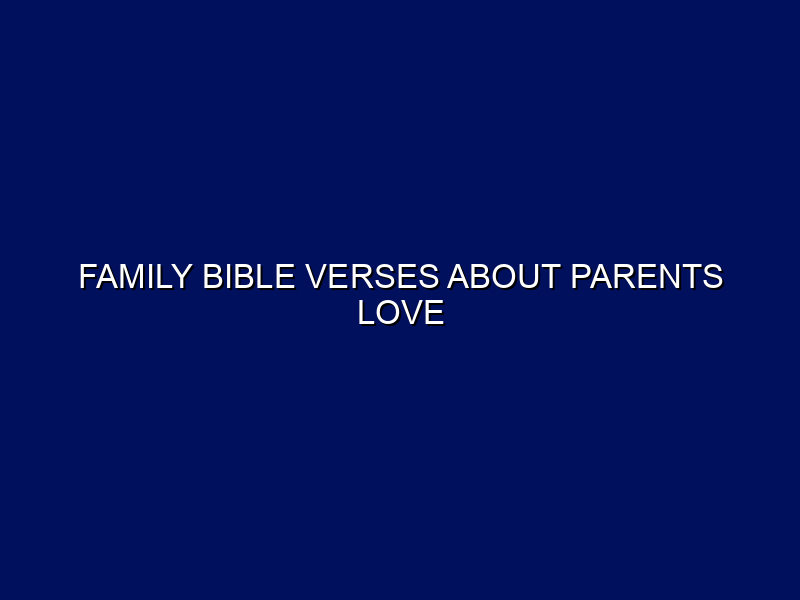 FAMILY BIBLE VERSES ABOUT PARENTS LOVE